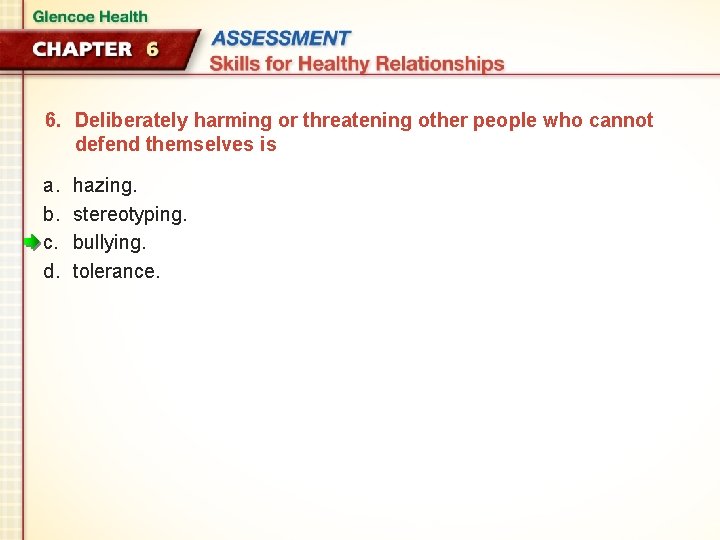 Glencoe Health

CHAPTER 6

ASSESSMENT

Skills for Healthy Relationships

6. Deliberately harming or threatening other people who cannot defend themselves is

a. hazing.

b. stereotyping.

c. bullying.

d. tolerance.